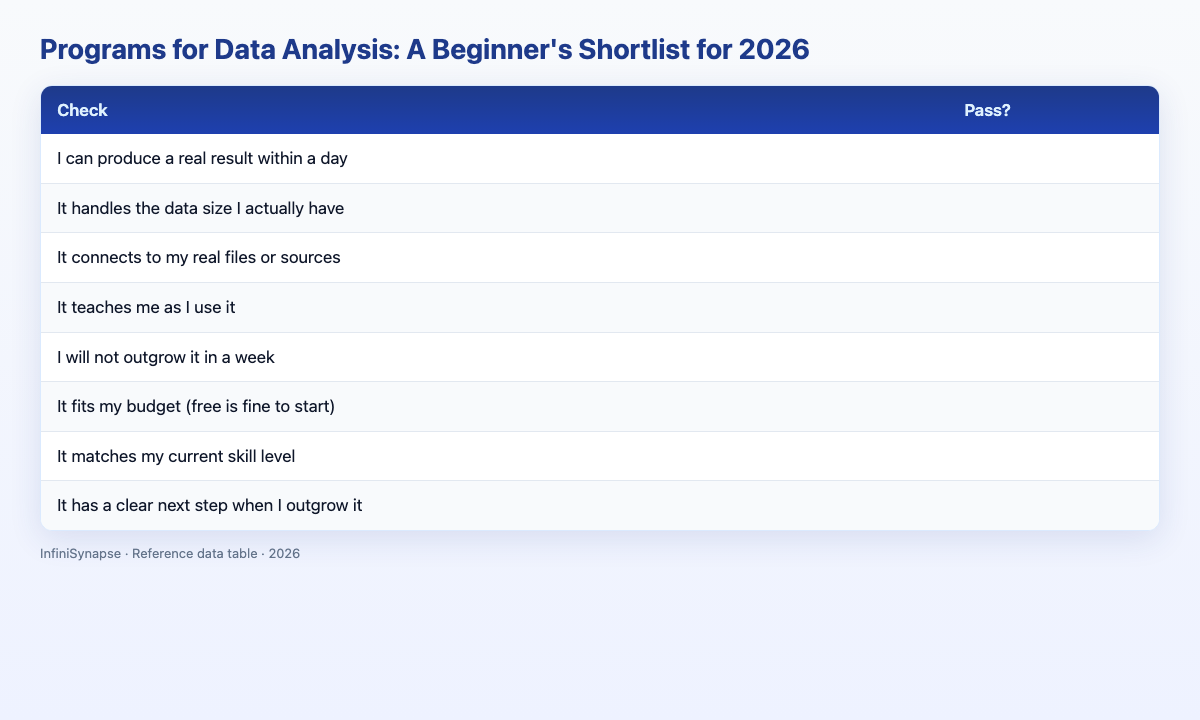 Programs for Data Analysis: A Beginner's Shortlist for 2026

| Check | Pass? |
|---|---|
| I can produce a real result within a day | |
| It handles the data size I actually have | |
| It connects to my real files or sources | |
| It teaches me as I use it | |
| I will not outgrow it in a week | |
| It fits my budget (free is fine to start) | |
| It matches my current skill level | |
| It has a clear next step when I outgrow it | |

InfiniSynapse · Reference data table · 2026